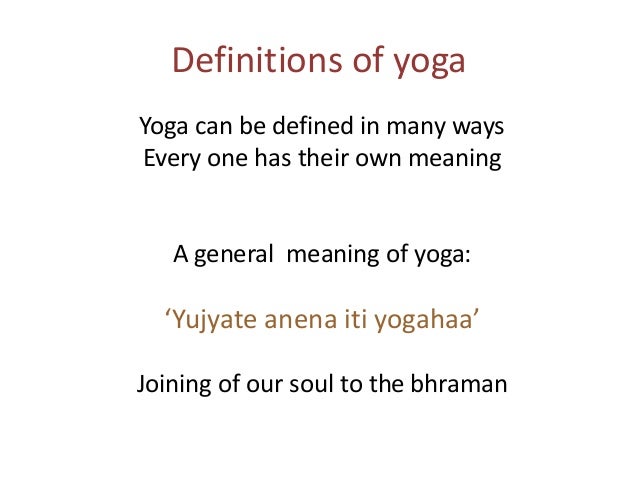 Definitions of yoga

Yoga can be defined in many ways
Every one has their own meaning

A general meaning of yoga:

‘Yujyate anena iti yogahaa’

Joining of our soul to the bhraman